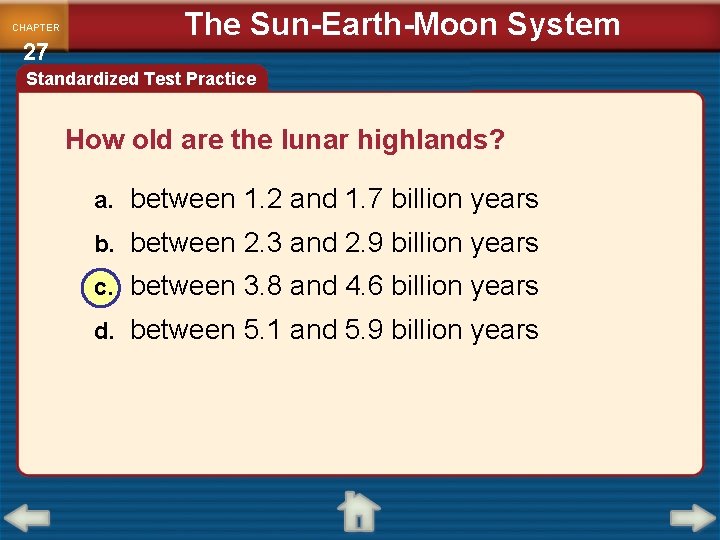 CHAPTER 27

The Sun-Earth-Moon System

Standardized Test Practice

How old are the lunar highlands?

a. between 1.2 and 1.7 billion years

b. between 2.3 and 2.9 billion years

c. between 3.8 and 4.6 billion years

d. between 5.1 and 5.9 billion years